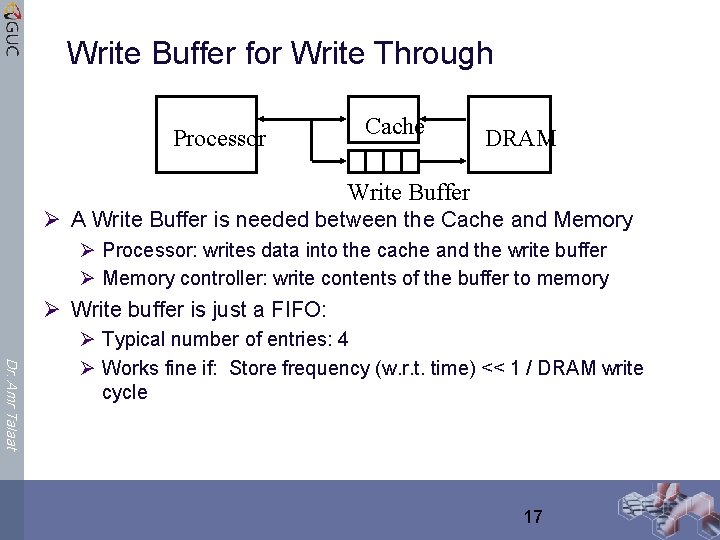 GUC

Write Buffer for Write Through

Processor

Cache

DRAM

Write Buffer

➢ A Write Buffer is needed between the Cache and Memory

➢ Processor: writes data into the cache and the write buffer

➢ Memory controller: write contents of the buffer to memory

➢ Write buffer is just a FIFO:

➢ Typical number of entries: 4

➢ Works fine if: Store frequency (w.r.t. time) << 1 / DRAM write cycle

Dr. Amr Talaat

17